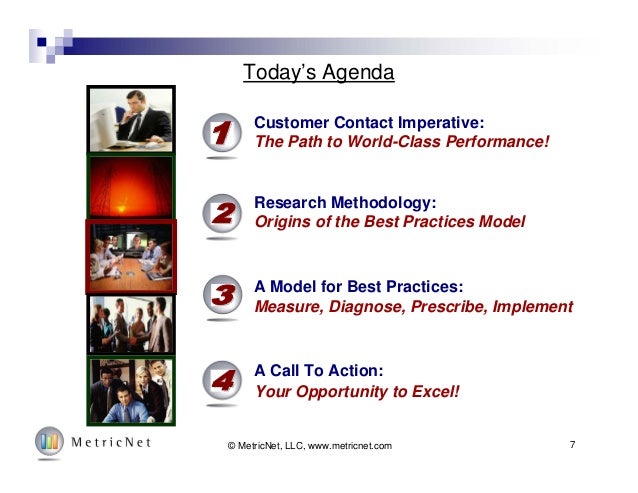 Today's Agenda

1 Customer Contact Imperative:
The Path to World-Class Performance!

2 Research Methodology:
Origins of the Best Practices Model

3 A Model for Best Practices:
Measure, Diagnose, Prescribe, Implement

4 A Call To Action:
Your Opportunity to Excel!

MetricNet

© MetricNet, LLC, www.metricnet.com

7